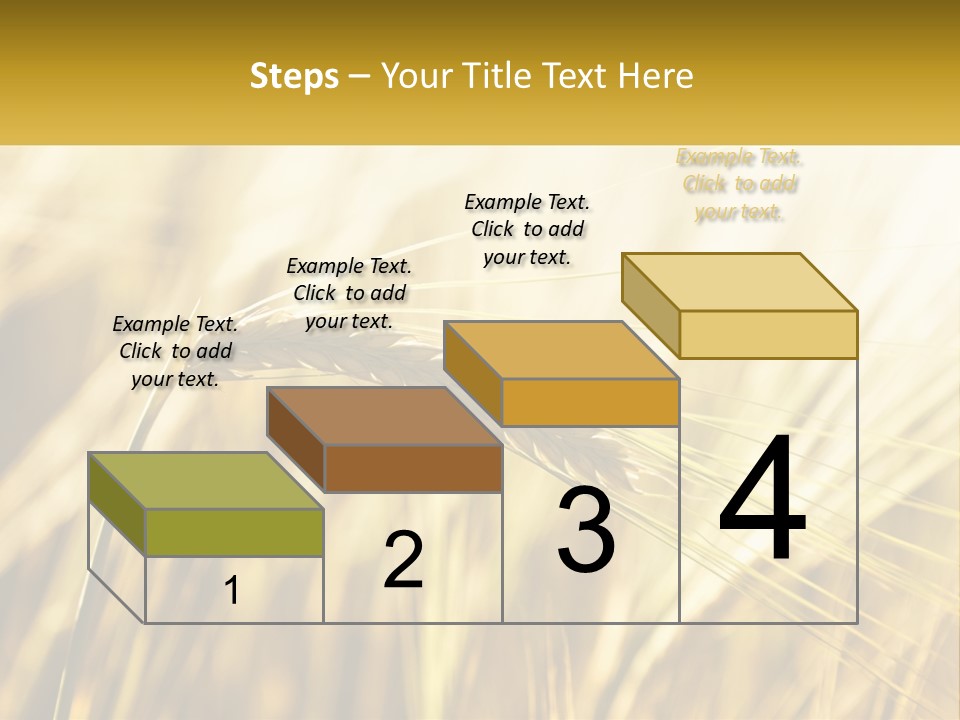 Steps – Your Title Text Here

Example Text. Click to add your text.

Example Text. Click to add your text.

Example Text. Click to add your text.

Example Text. Click to add your text.

1

2

3

4